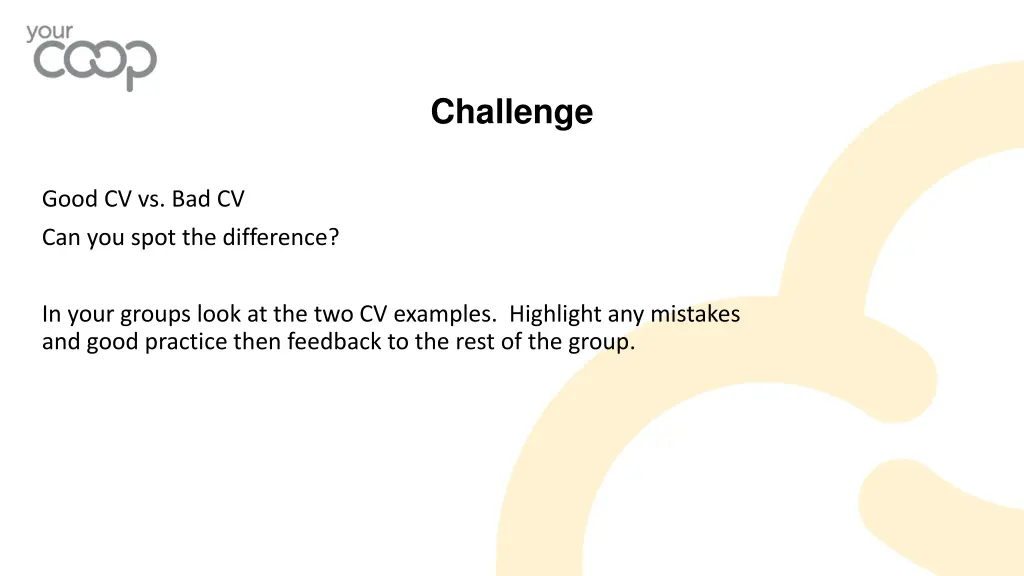 your
coop

Challenge

Good CV vs. Bad CV
Can you spot the difference?

In your groups look at the two CV examples. Highlight any mistakes and good practice then feedback to the rest of the group.